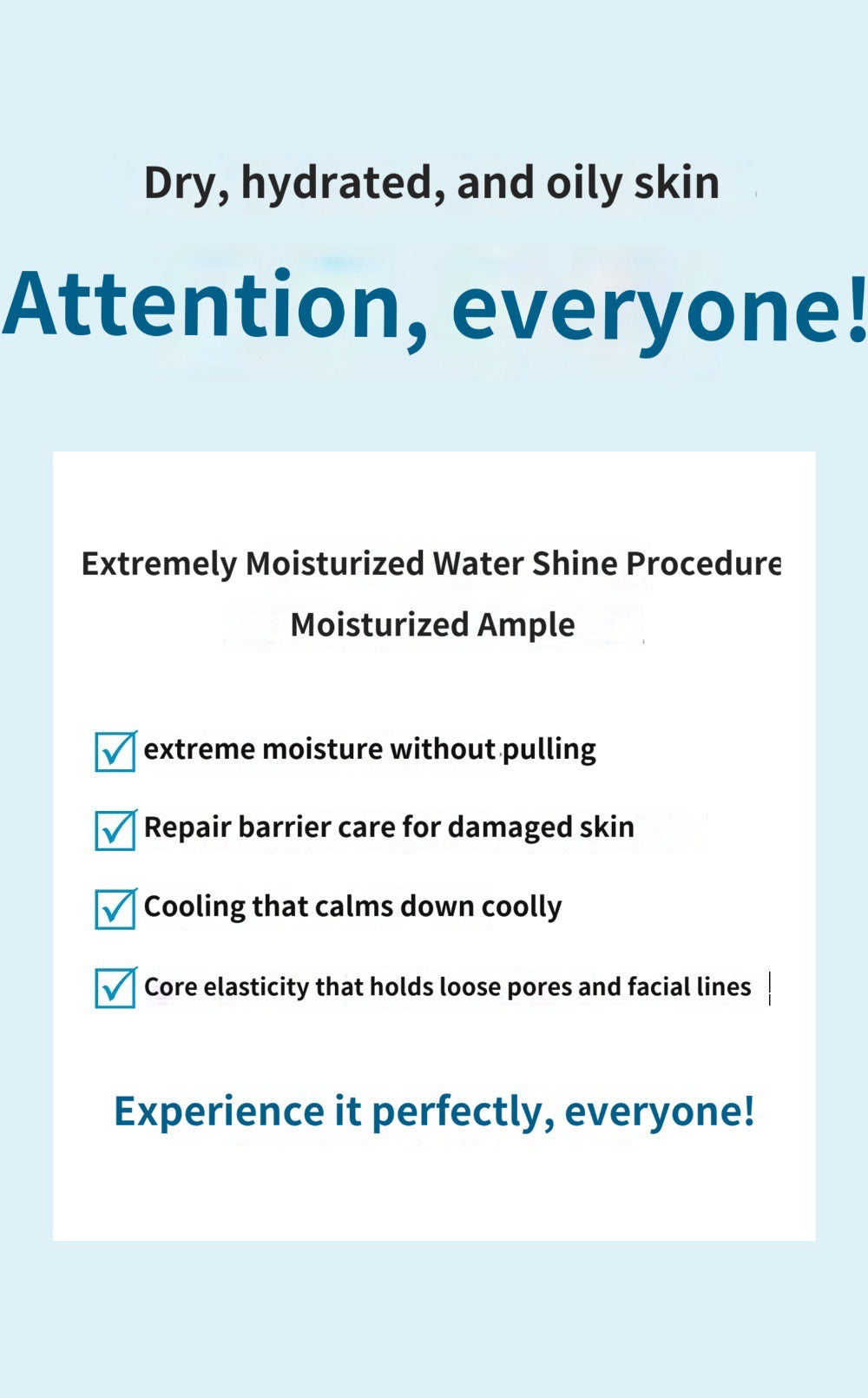 Dry, hydrated, and oily skin

Attention, everyone!

Extremely Moisturized Water Shine Procedure

Moisturized Ample

extreme moisture without pulling

Repair barrier care for damaged skin

Cooling that calms down coolly

Core elasticity that holds loose pores and facial lines

Experience it perfectly, everyone!